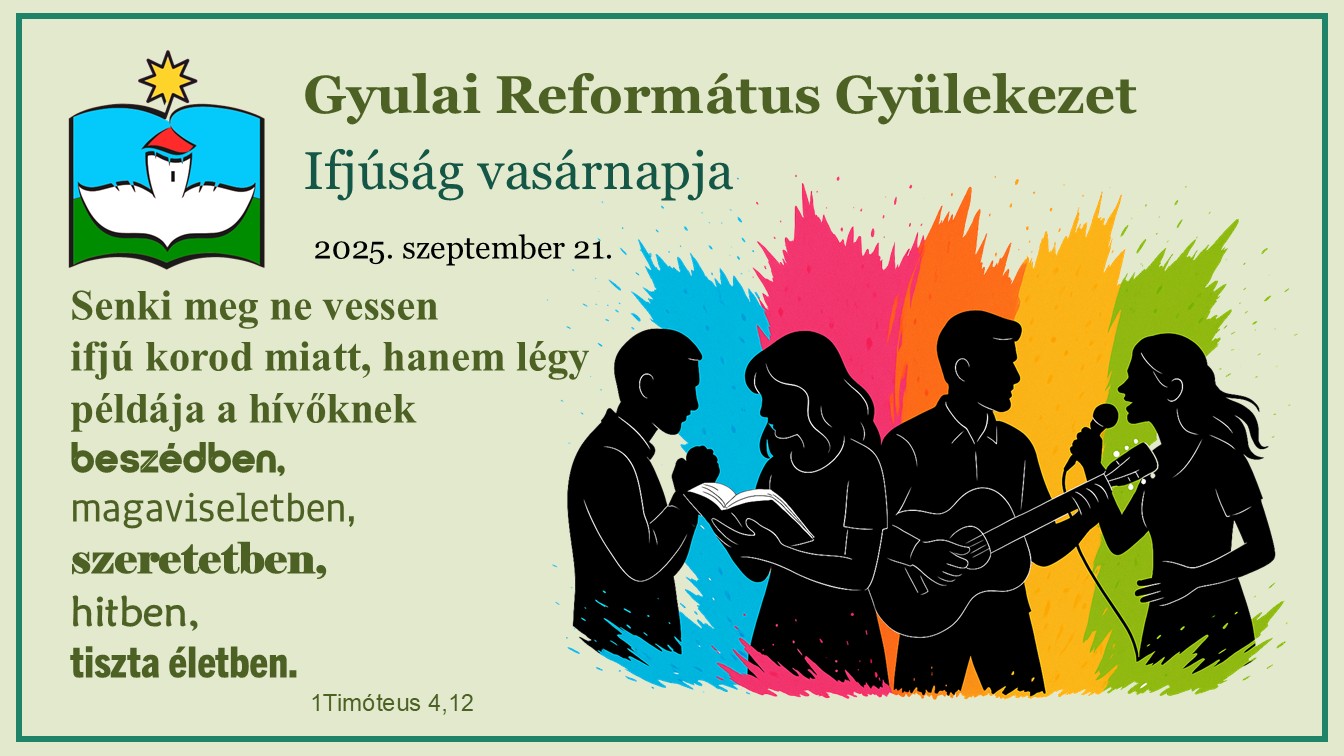 Gyulai Református Gyülekezet
Ifjúság vasárnapja

2025. szeptember 21.

Senki meg ne vessen ifjú korod miatt, hanem légy példája a hívőknek
beszédben,
magaviseletben,
szeretetben,
hitben,
tiszta életben.

1Timóteus 4,12